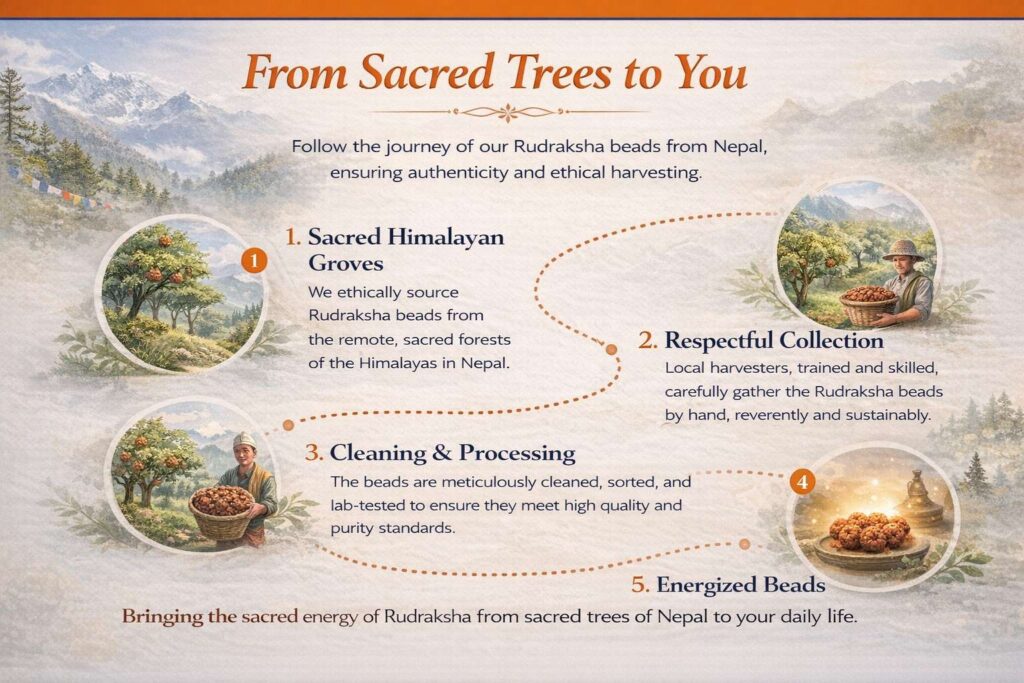 From Sacred Trees to You

Follow the journey of our Rudraksha beads from Nepal, ensuring authenticity and ethical harvesting.

1

1. Sacred Himalayan Groves

We ethically source Rudraksha beads from the remote, sacred forests of the Himalayas in Nepal.

2. Respectful Collection

Local harvesters, trained and skilled, carefully gather the Rudraksha beads by hand, reverently and sustainably.

3. Cleaning & Processing

The beads are meticulously cleaned, sorted, and lab-tested to ensure they meet high quality and purity standards.

4

5. Energized Beads

Bringing the sacred energy of Rudraksha from sacred trees of Nepal to your daily life.